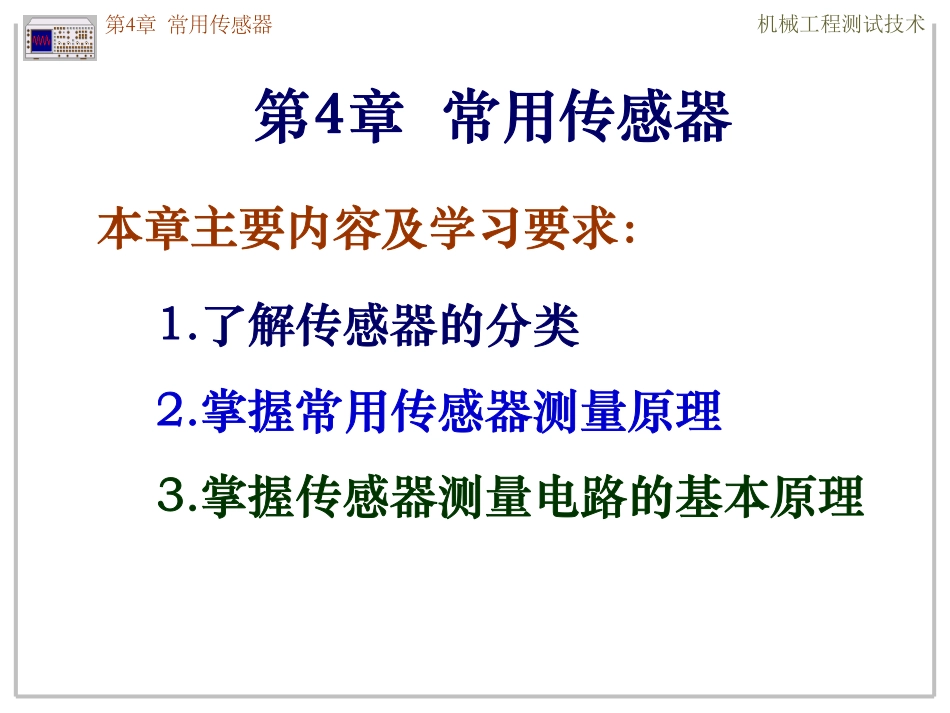 第4章 常用传感器

机械工程测试技术

第4章 常用传感器

本章主要内容及学习要求:

1.了解传感器的分类

2.掌握常用传感器测量原理

3.掌握传感器测量电路的基本原理